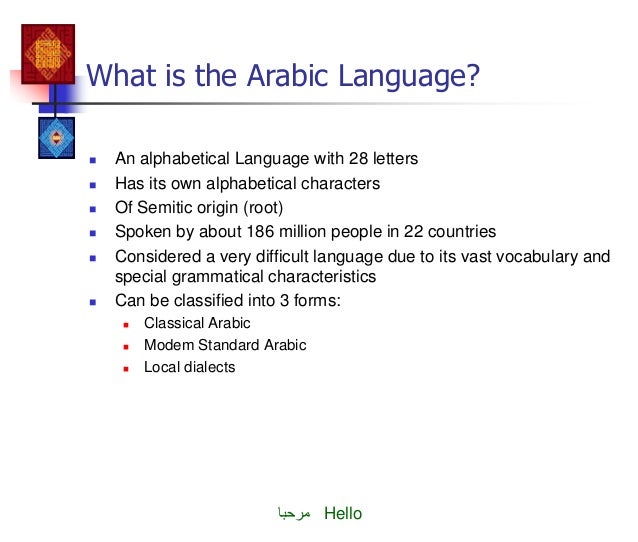 What is the Arabic Language?

- An alphabetical Language with 28 letters
- Has its own alphabetical characters
- Of Semitic origin (root)
- Spoken by about 186 million people in 22 countries
- Considered a very difficult language due to its vast vocabulary and special grammatical characteristics
- Can be classified into 3 forms:
  - Classical Arabic
  - Modem Standard Arabic
  - Local dialects

مرحبا Hello